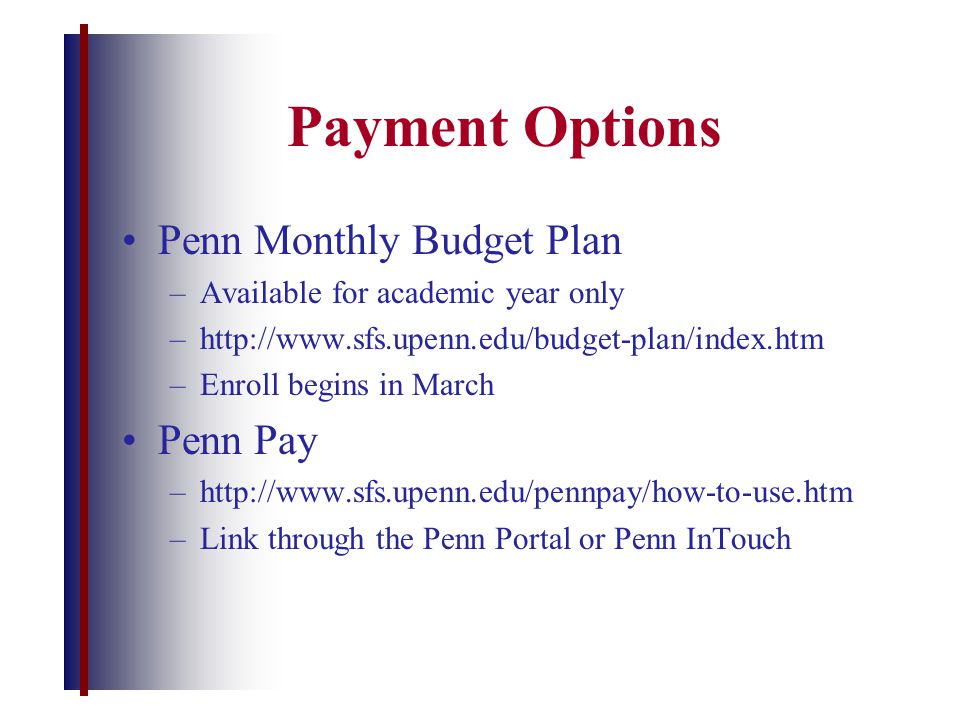 Payment Options

• Penn Monthly Budget Plan
– Available for academic year only
– http://www.sfs.upenn.edu/budget-plan/index.htm
– Enroll begins in March

• Penn Pay
– http://www.sfs.upenn.edu/pennpay/how-to-use.htm
– Link through the Penn Portal or Penn InTouch